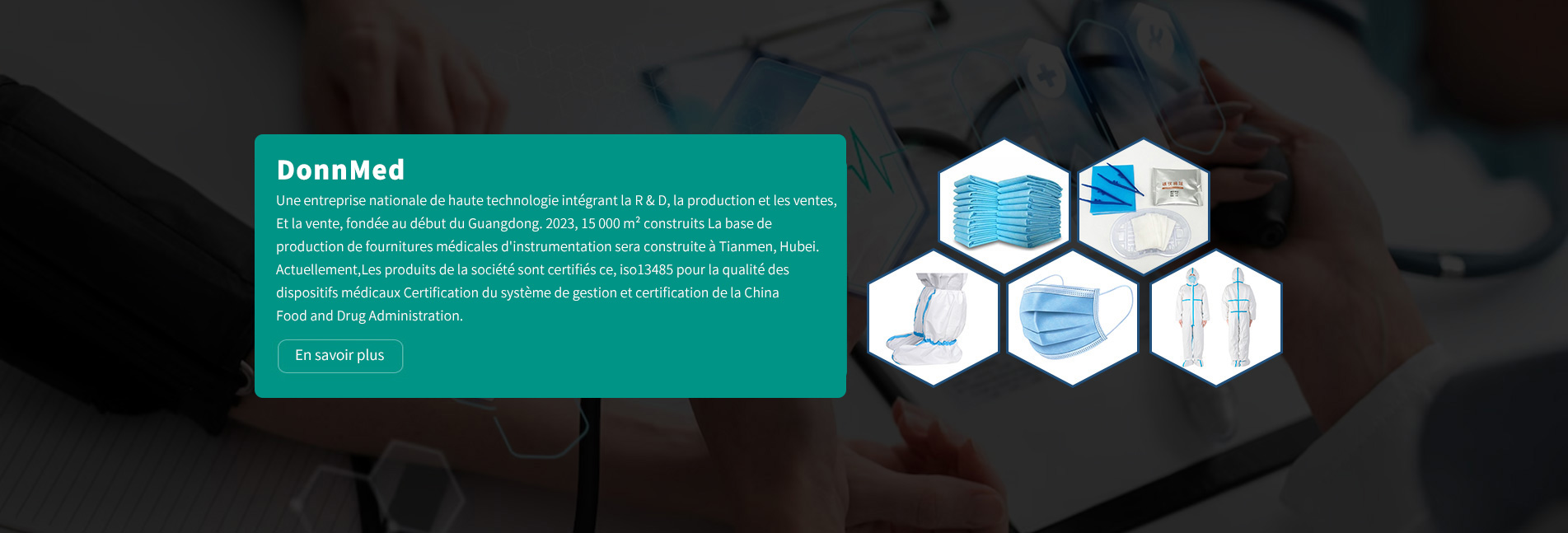 DonnMed

Une entreprise nationale de haute technologie intégrant la R & D, la production et les ventes, Et la vente, fondée au début du Guangdong. 2023, 15 000 m² construits La base de production de fournitures médicales d'instrumentation sera construite à Tianmen, Hubei. Actuellement,Les produits de la société sont certifiés ce, iso13485 pour la qualité des dispositifs médicaux Certification du système de gestion et certification de la China Food and Drug Administration.

En savoir plus